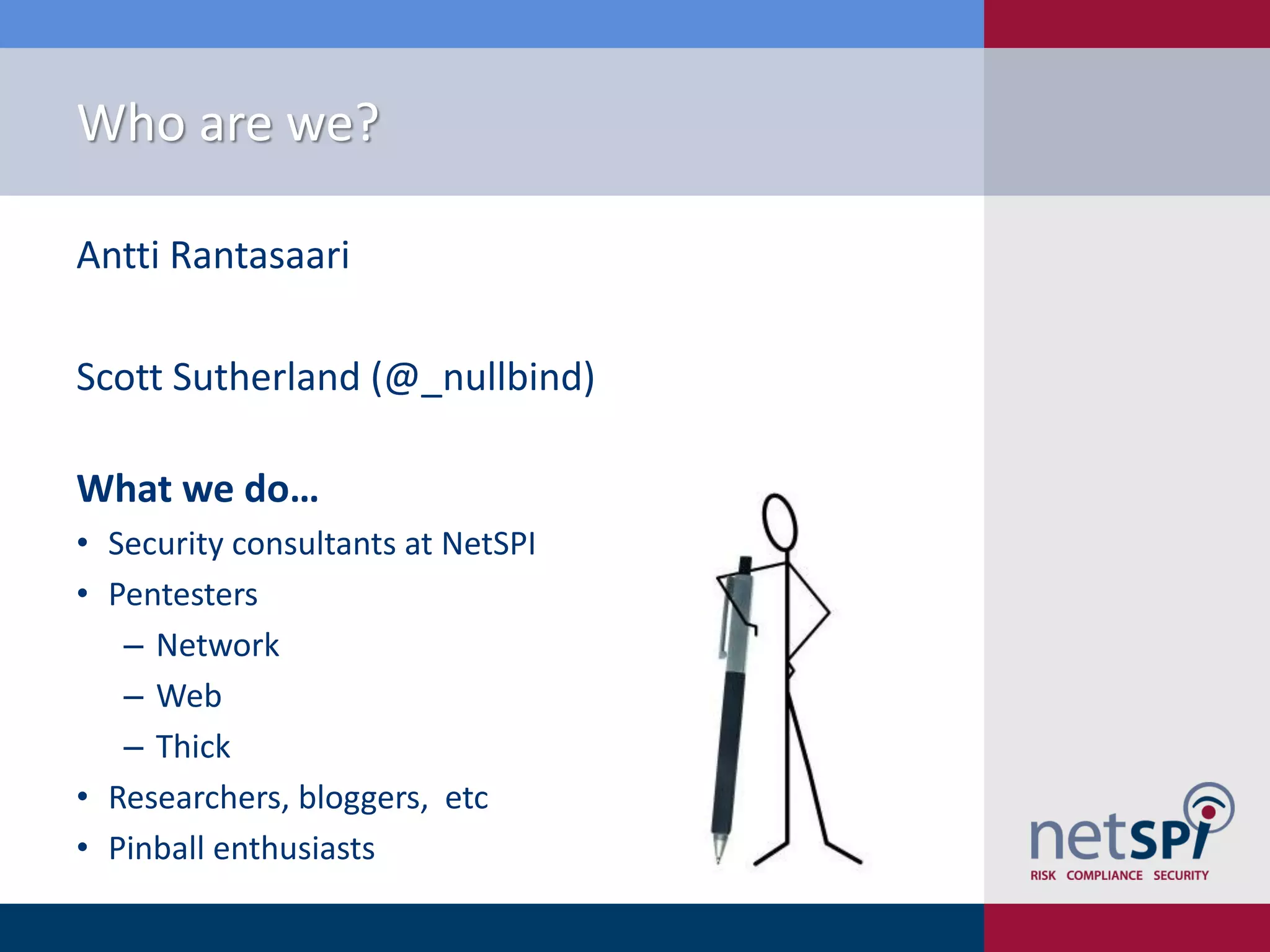 Who are we?

Antti Rantasaari

Scott Sutherland (@_nullbind)

What we do…

• Security consultants at NetSPI
• Pentesters
  – Network
  – Web
  – Thick
• Researchers, bloggers, etc
• Pinball enthusiasts

netSPI
RISK COMPLIANCE SECURITY